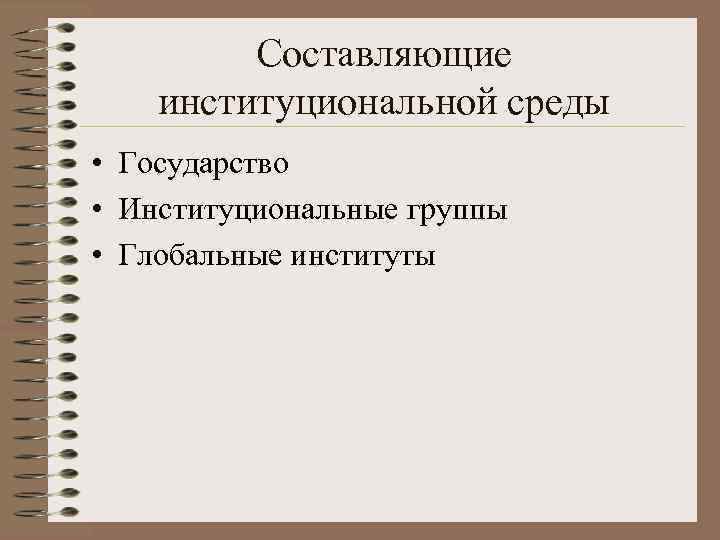 Составляющие институциональной среды

• Государство
• Институциональные группы
• Глобальные институты